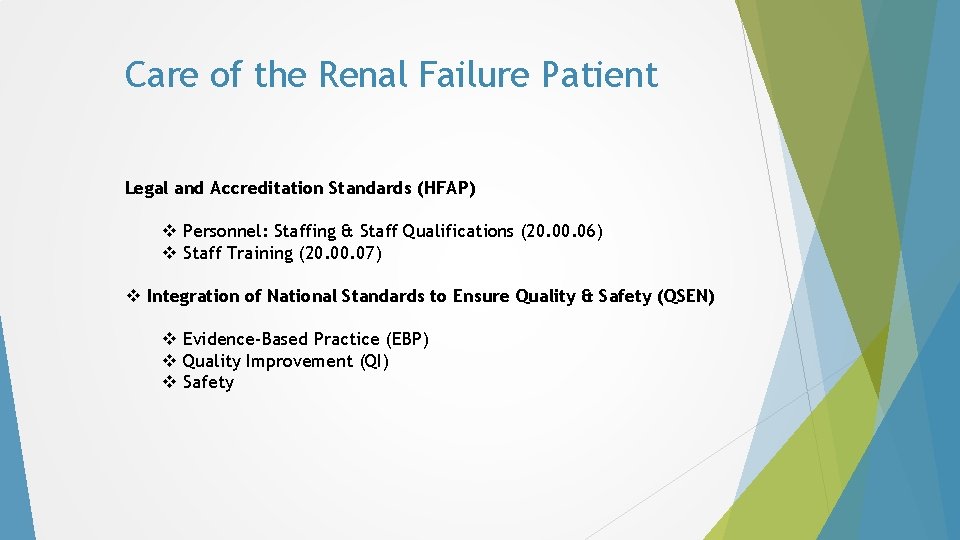 Care of the Renal Failure Patient

Legal and Accreditation Standards (HFAP)

❖ Personnel: Staffing & Staff Qualifications (20.00.06)
❖ Staff Training (20.00.07)

❖ Integration of National Standards to Ensure Quality & Safety (QSEN)

❖ Evidence-Based Practice (EBP)
❖ Quality Improvement (QI)
❖ Safety